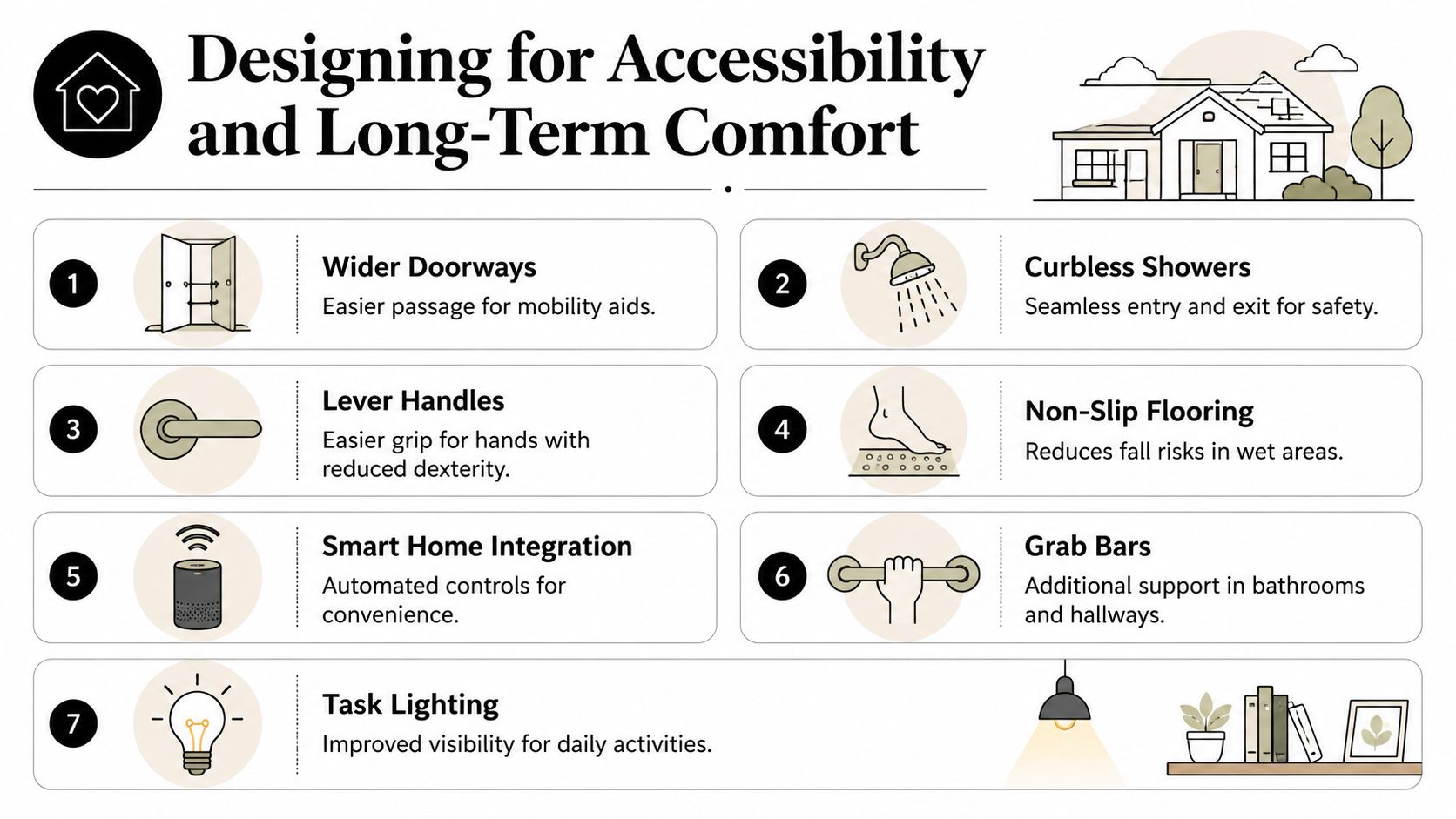 Designing for Accessibility and Long-Term Comfort

1
Wider Doorways
Easier passage for mobility aids.

2
Curbless Showers
Seamless entry and exit for safety.

3
Lever Handles
Easier grip for hands with reduced dexterity.

4
Non-Slip Flooring
Reduces fall risks in wet areas.

5
Smart Home Integration
Automated controls for convenience.

6
Grab Bars
Additional support in bathrooms and hallways.

7
Task Lighting
Improved visibility for daily activities.